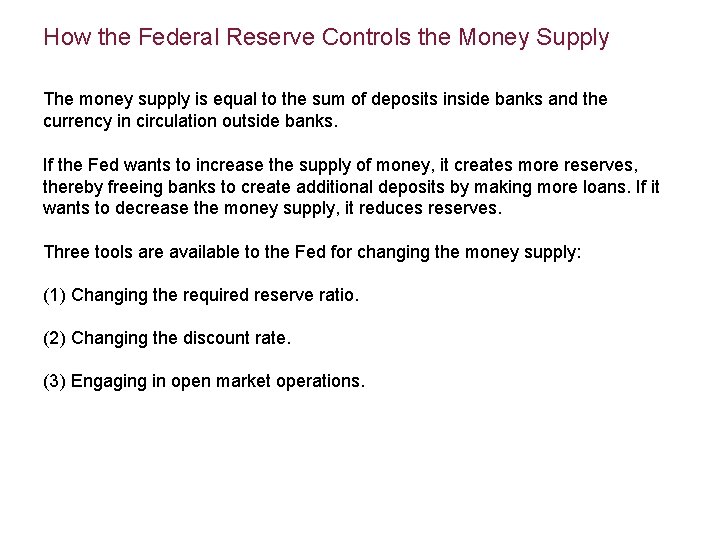 How the Federal Reserve Controls the Money Supply

The money supply is equal to the sum of deposits inside banks and the currency in circulation outside banks.

If the Fed wants to increase the supply of money, it creates more reserves, thereby freeing banks to create additional deposits by making more loans. If it wants to decrease the money supply, it reduces reserves.

Three tools are available to the Fed for changing the money supply:

(1) Changing the required reserve ratio.

(2) Changing the discount rate.

(3) Engaging in open market operations.